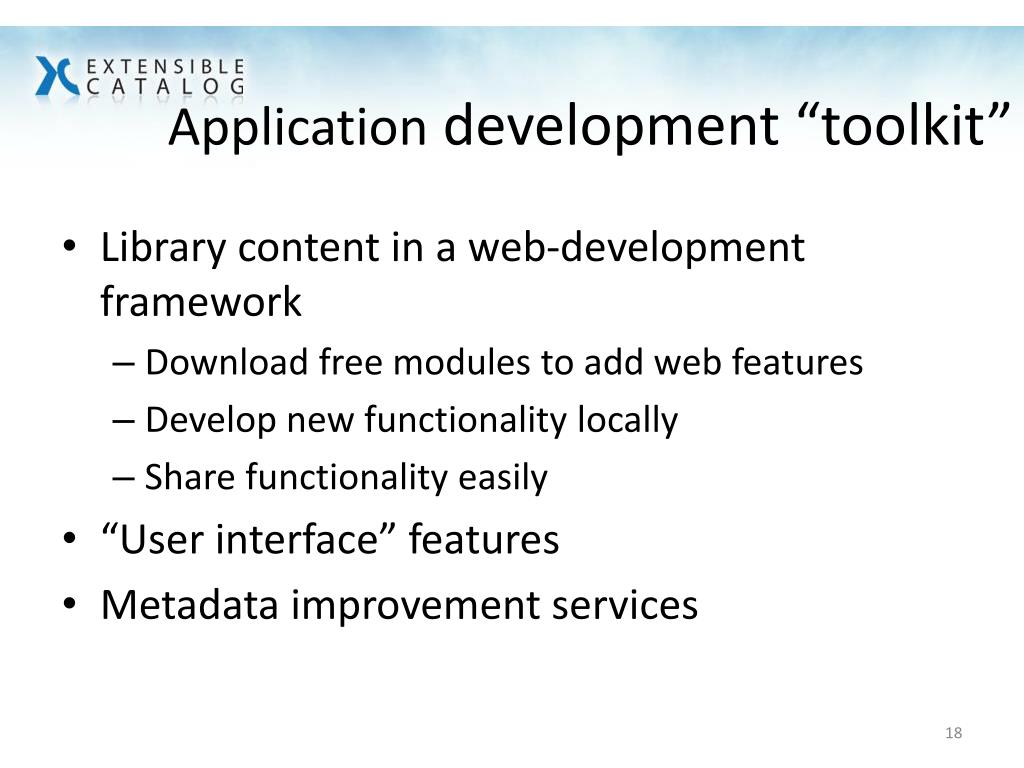 EXTENSIBLE CATALOG

Application development “toolkit”

• Library content in a web-development framework
– Download free modules to add web features
– Develop new functionality locally
– Share functionality easily
• “User interface” features
• Metadata improvement services

18